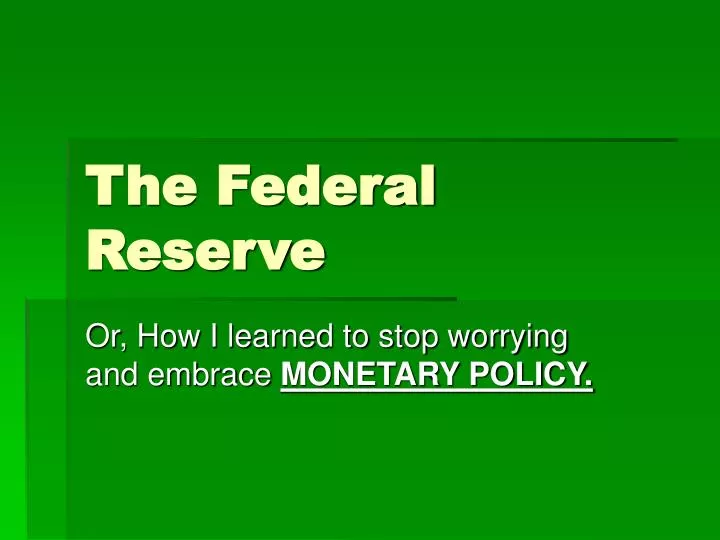 The Federal Reserve

Or, How I learned to stop worrying and embrace MONETARY POLICY.